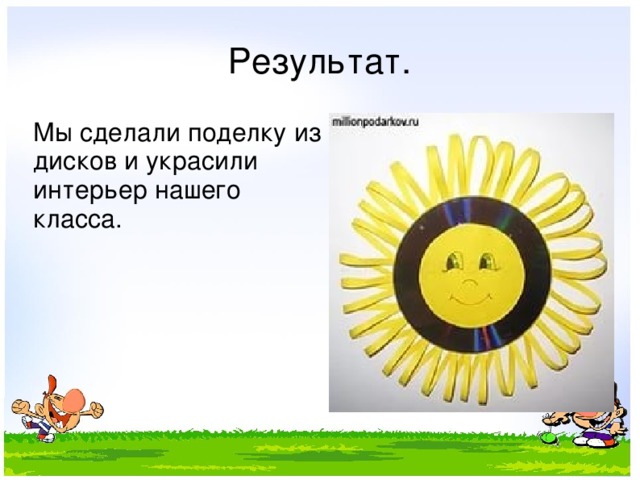 Результат.

Мы сделали поделку из дисков и украсили интерьер нашего класса.

millionpodarkov.ru